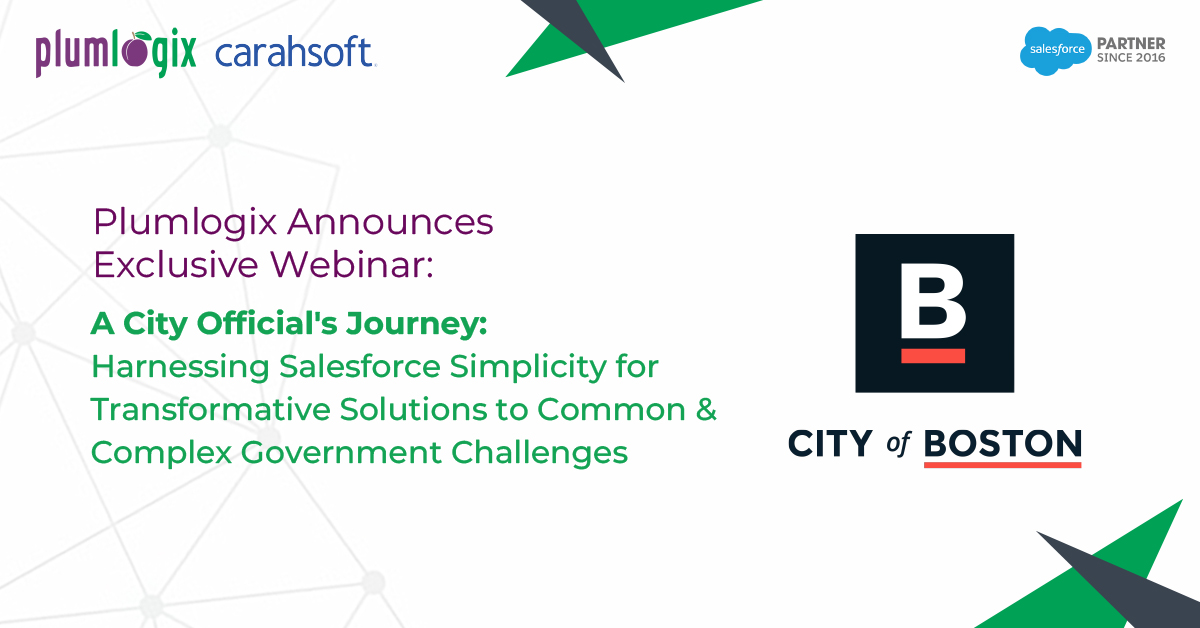 plumlogix carahsoft.

salesforce PARTNER SINCE 2016

Plumlogix Announces Exclusive Webinar:

A City Official's Journey: Harnessing Salesforce Simplicity for Transformative Solutions to Common & Complex Government Challenges

B

CITY of BOSTON